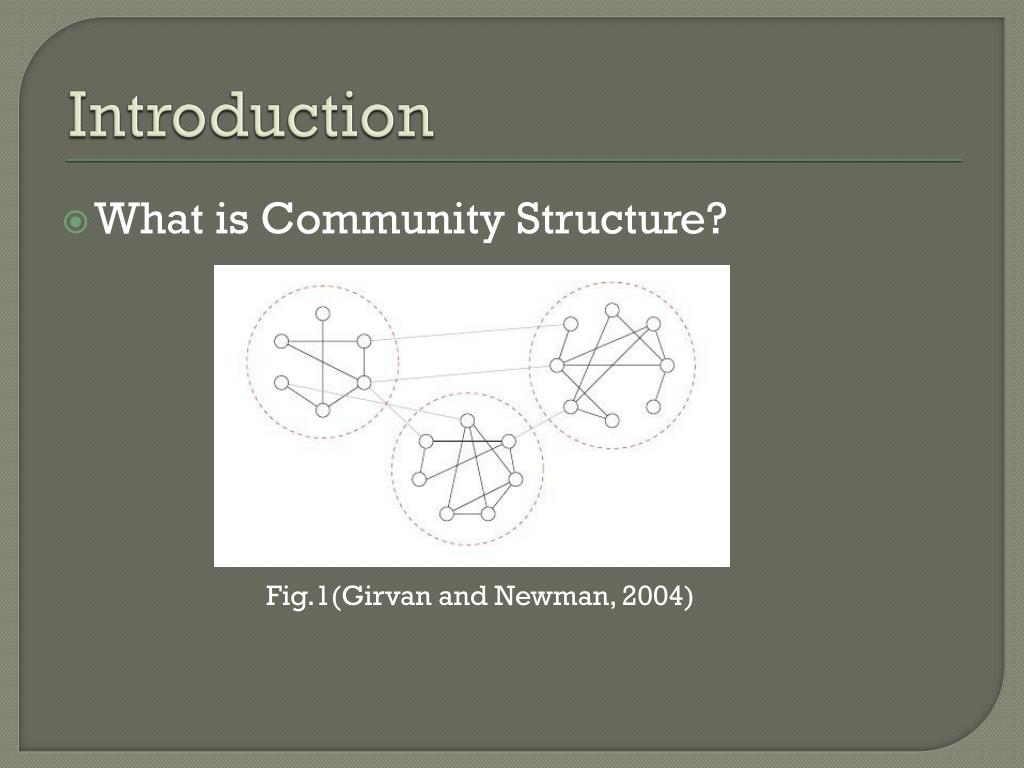 Introduction

What is Community Structure?

Fig.1(Girvan and Newman, 2004)